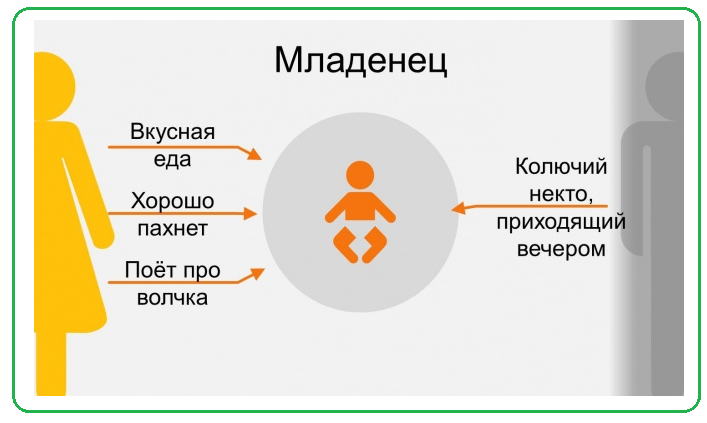 Младенец

Вкусная еда

Хорошо пахнет

Поёт про волчка

Колючий некто, приходящий вечером